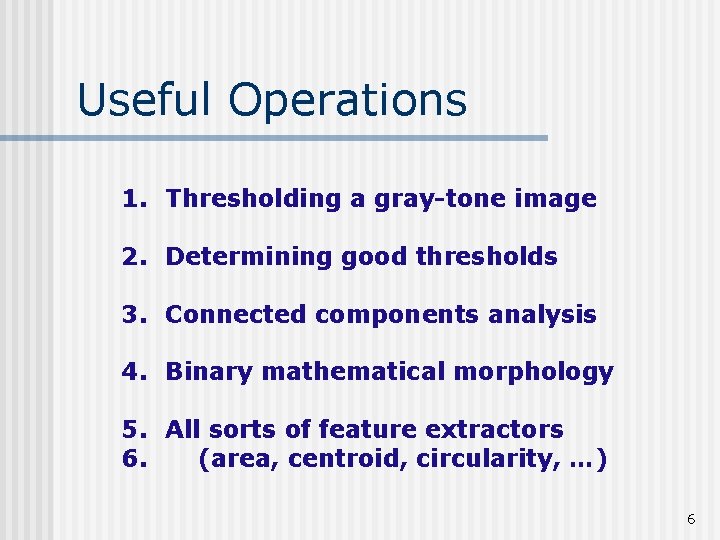 Useful Operations

1. Thresholding a gray-tone image

2. Determining good thresholds

3. Connected components analysis

4. Binary mathematical morphology

5. All sorts of feature extractors
6. (area, centroid, circularity, …)

6